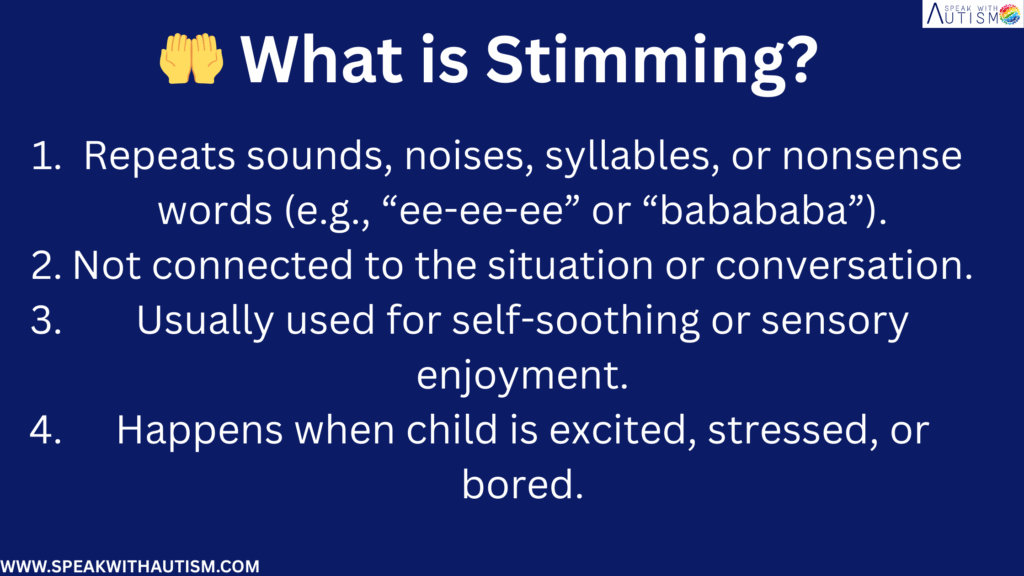 SPEAK WITH AUTISM

🤲 What is Stimming?

1. Repeats sounds, noises, syllables, or nonsense words (e.g., “ee-ee-ee” or “babababa”).
2. Not connected to the situation or conversation.
3. Usually used for self-soothing or sensory enjoyment.
4. Happens when child is excited, stressed, or bored.

WWW.SPEAKWITHAUTISM.COM